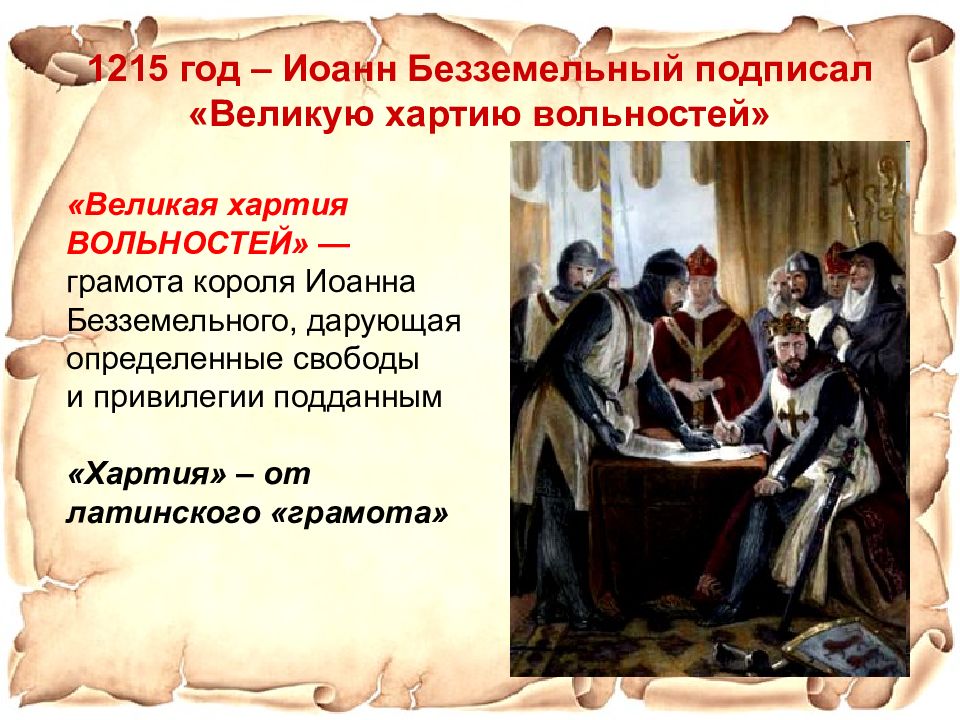 1215 год – Иоанн Безземельный подписал «Великую хартию вольностей»

«Великая хартия ВОЛЬНОСТЕЙ» — грамота короля Иоанна Безземельного, дарующая определенные свободы и привилегии подданным

«Хартия» – от латинского «грамота»